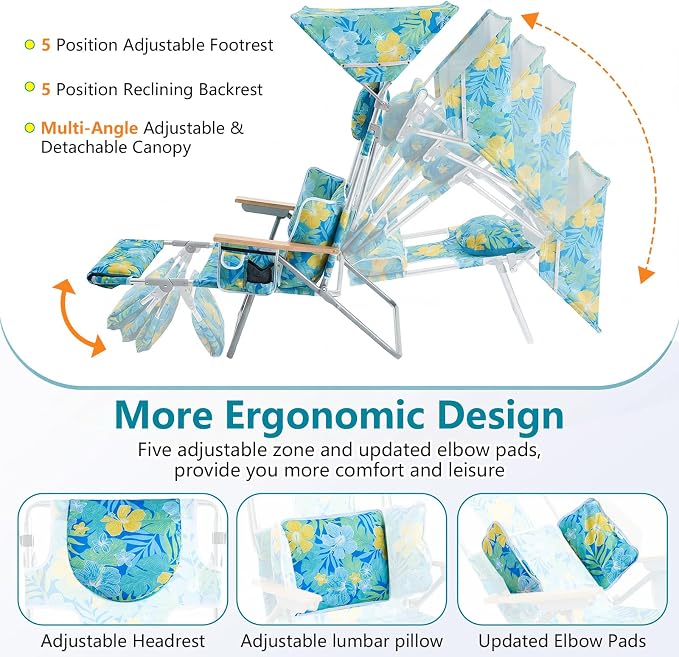 • 5 Position Adjustable Footrest

• 5 Position Reclining Backrest

• Multi-Angle Adjustable & Detachable Canopy

More Ergonomic Design

Five adjustable zone and updated elbow pads, provide you more comfort and leisure

Adjustable Headrest

Adjustable lumbar pillow

Updated Elbow Pads